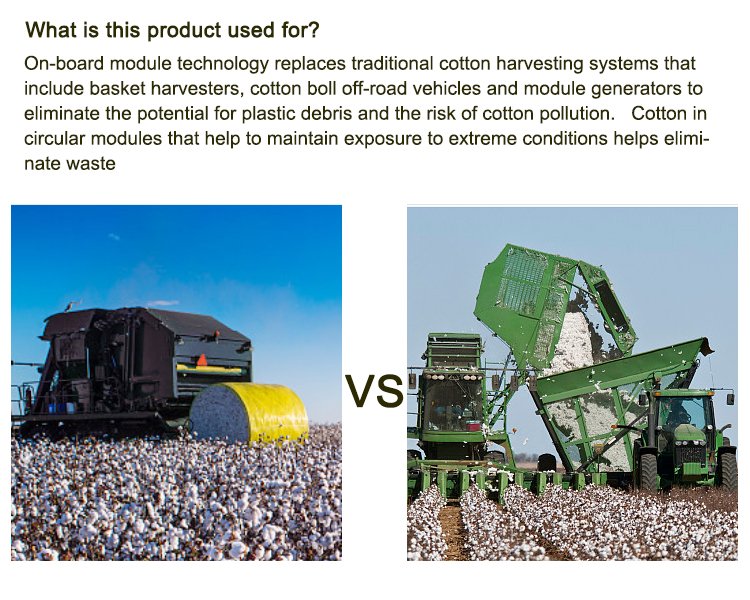 What is this product used for?

On-board module technology replaces traditional cotton harvesting systems that include basket harvesters, cotton boll off-road vehicles and module generators to eliminate the potential for plastic debris and the risk of cotton pollution.   Cotton in circular modules that help to maintain exposure to extreme conditions helps eliminate waste

VS